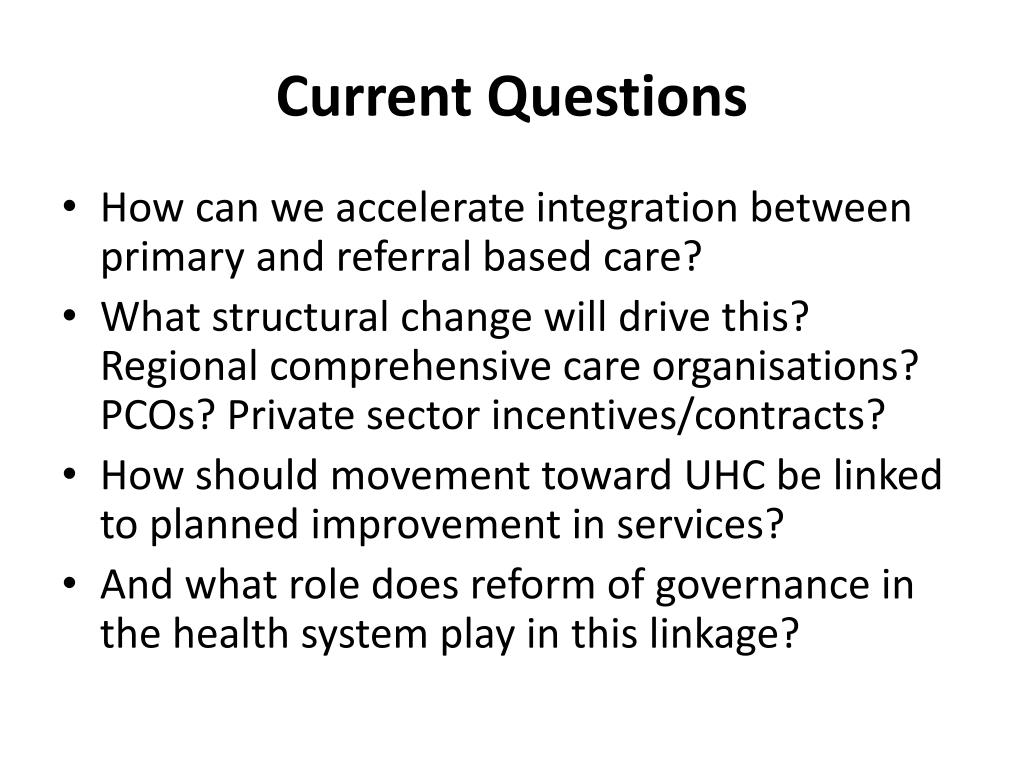 Current Questions

• How can we accelerate integration between primary and referral based care?
• What structural change will drive this? Regional comprehensive care organisations? PCOs? Private sector incentives/contracts?
• How should movement toward UHC be linked to planned improvement in services?
• And what role does reform of governance in the health system play in this linkage?